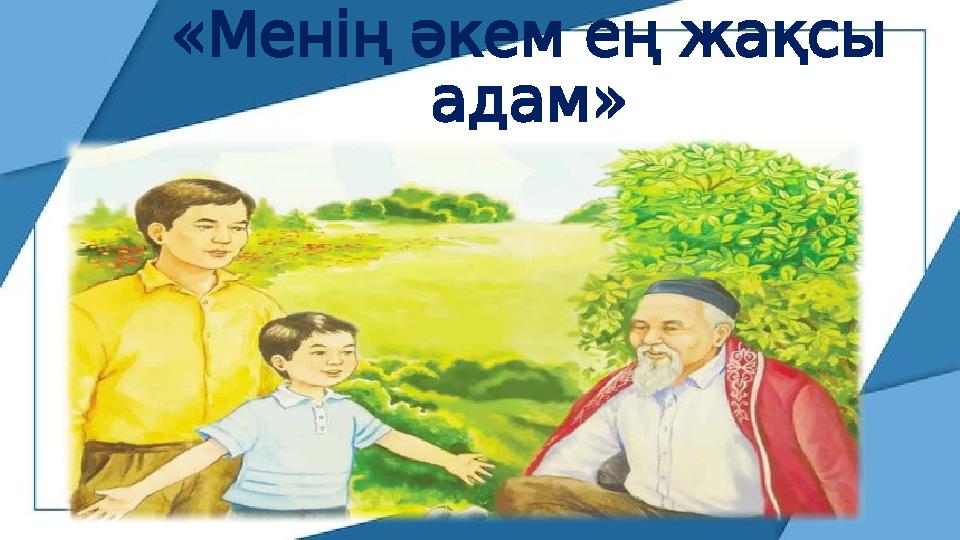 «Менің әкем ең жақсы адам»